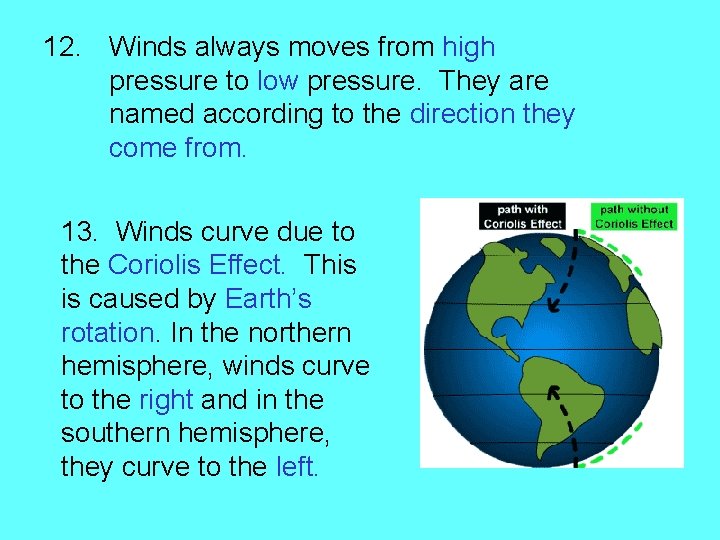 12. Winds always moves from high pressure to low pressure. They are named according to the direction they come from.

13. Winds curve due to the Coriolis Effect. This is caused by Earth's rotation. In the northern hemisphere, winds curve to the right and in the southern hemisphere, they curve to the left.

path with Coriolis Effect

path without Coriolis Effect